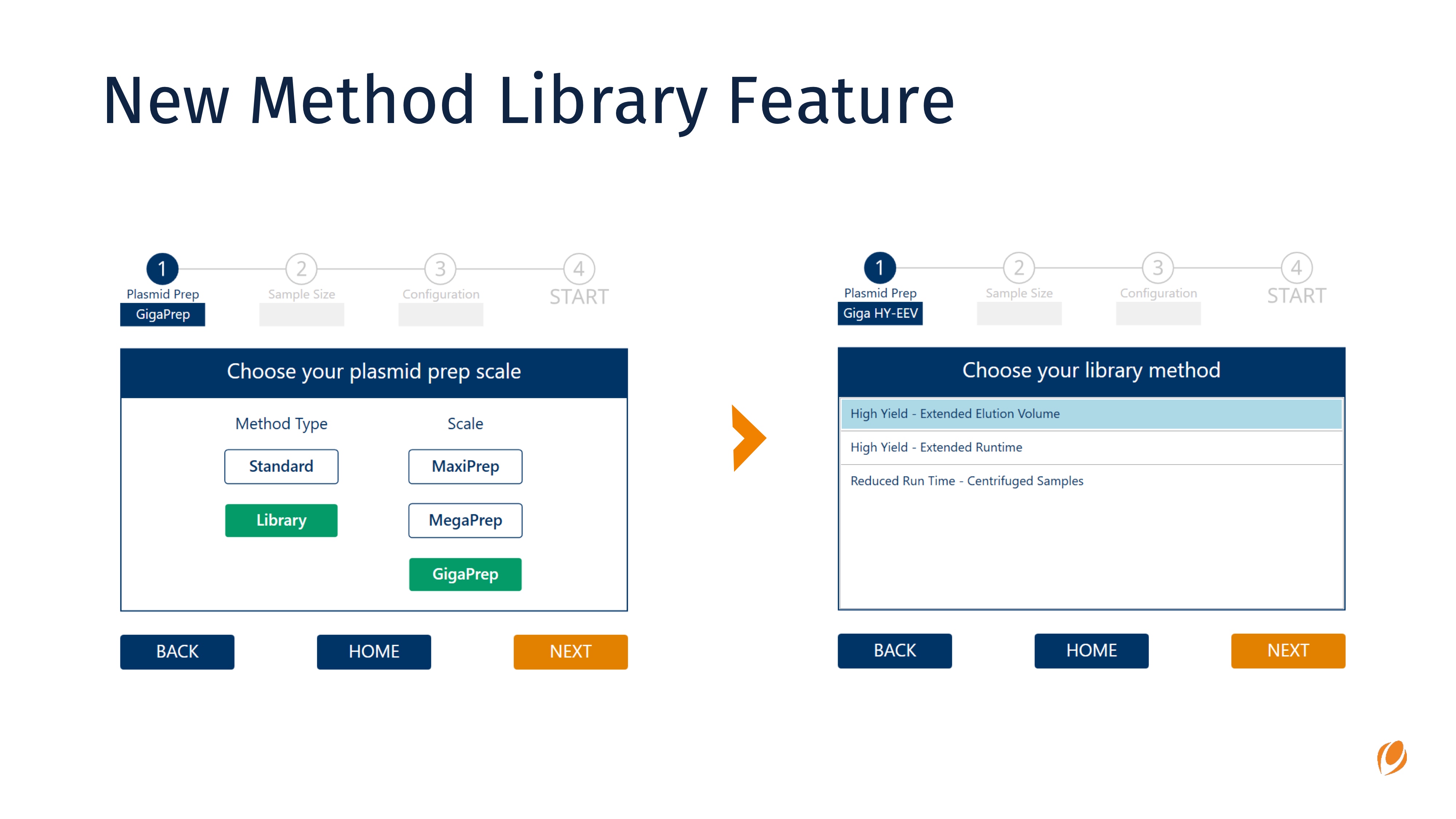 New Method Library Feature

1 Plasmid Prep GigaPrep
2 Sample Size
3 Configuration
4 START

Choose your plasmid prep scale

Method Type
Standard
Library

Scale
MaxiPrep
MegaPrep
GigaPrep

BACK HOME NEXT

1 Plasmid Prep Giga HY-EEV
2 Sample Size
3 Configuration
4 START

Choose your library method

High Yield - Extended Elution Volume
High Yield - Extended Runtime
Reduced Run Time - Centrifuged Samples

BACK HOME NEXT